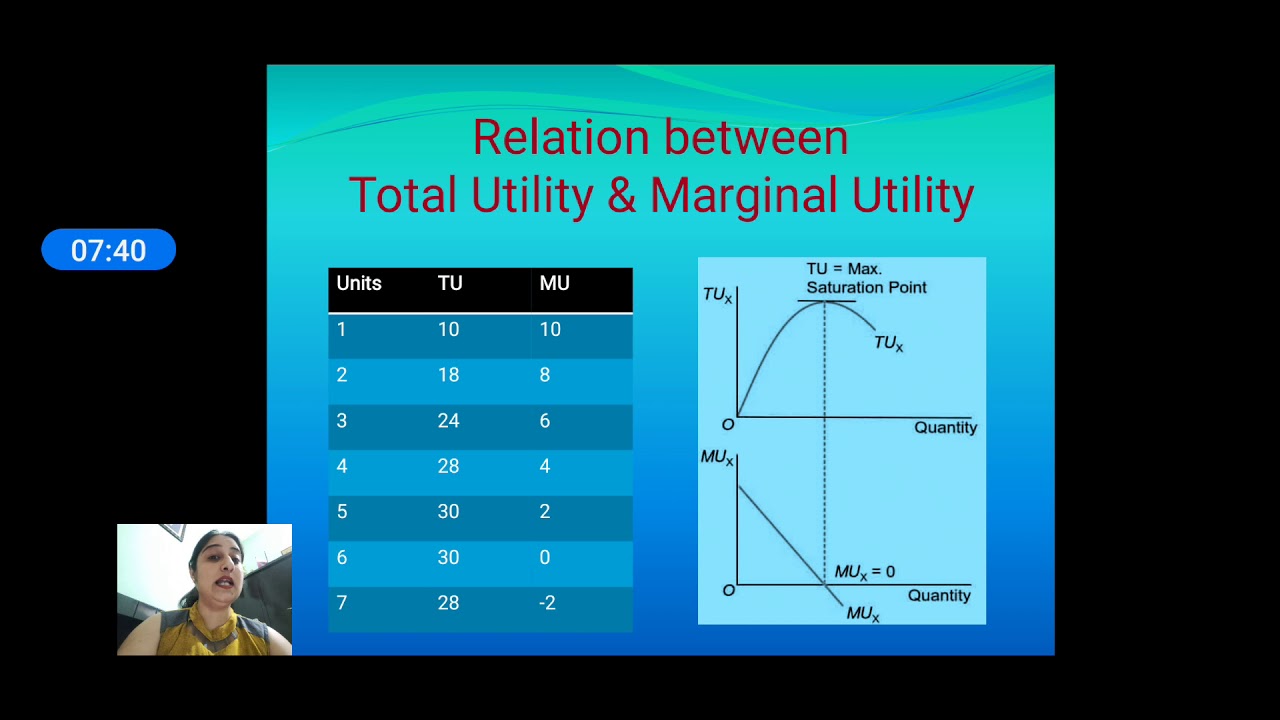 07:40

Relation between
Total Utility & Marginal Utility

| Units | TU | MU |
|---|---|---|
| 1 | 10 | 10 |
| 2 | 18 | 8 |
| 3 | 24 | 6 |
| 4 | 28 | 4 |
| 5 | 30 | 2 |
| 6 | 30 | 0 |
| 7 | 28 | -2 |

TU = Max.
Saturation Point
$TU_X$
$TU_X$
O
Quantity
$MU_X$
$MU_X = 0$
O
Quantity
$MU_X$